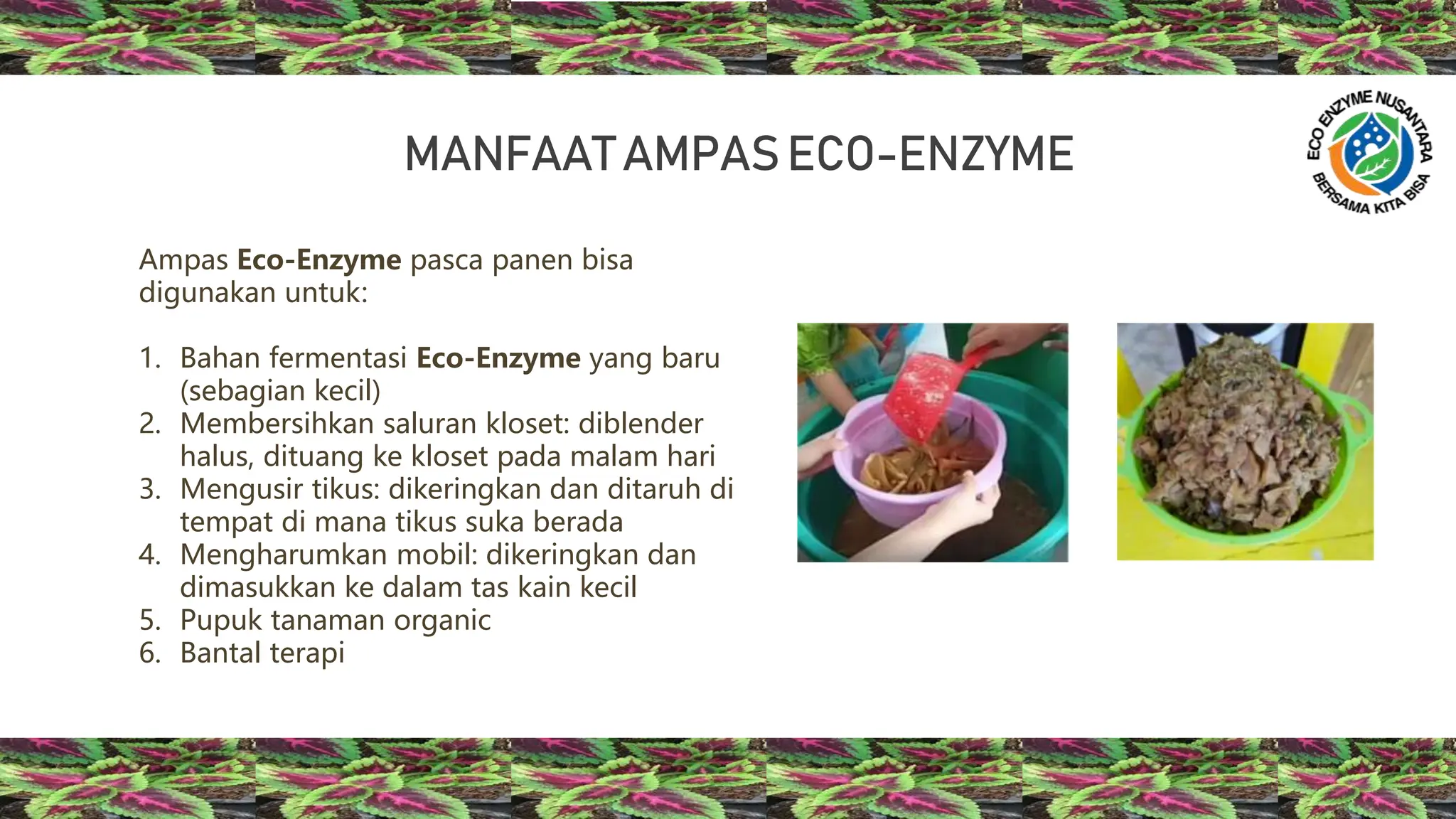 MANFAAT AMPAS ECO-ENZYME

ECO ENZYME NUSANTARA
BERSAMA KITA BISA

Ampas Eco-Enzyme pasca panen bisa digunakan untuk:

1. Bahan fermentasi Eco-Enzyme yang baru (sebagian kecil)
2. Membersihkan saluran kloset: diblender halus, dituang ke kloset pada malam hari
3. Mengusir tikus: dikeringkan dan ditaruh di tempat di mana tikus suka berada
4. Mengharumkan mobil: dikeringkan dan dimasukkan ke dalam tas kain kecil
5. Pupuk tanaman organic
6. Bantal terapi